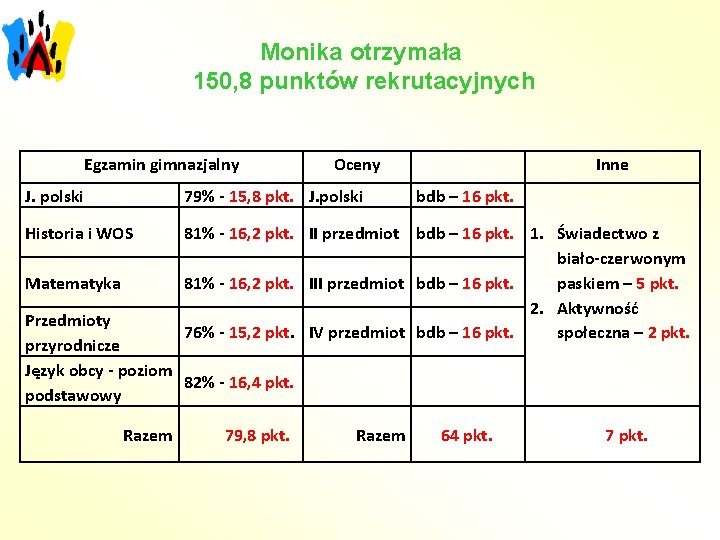 Monika otrzymała
150,8 punktów rekrutacyjnych

| Egzamin gimnazjalny | | Oceny | | Inne |
|---|---|---|---|---|
| J. polski | 79% - 15,8 pkt. | J.polski | bdb – 16 pkt. | 1. Świadectwo z biało-czerwonym paskiem – 5 pkt. 2. Aktywność społeczna – 2 pkt. |
| Historia i WOS | 81% - 16,2 pkt. | II przedmiot | bdb – 16 pkt. | |
| Matematyka | 81% - 16,2 pkt. | III przedmiot | bdb – 16 pkt. | |
| Przedmioty przyrodnicze | 76% - 15,2 pkt. | IV przedmiot | bdb – 16 pkt. | |
| Język obcy - poziom podstawowy | 82% - 16,4 pkt. | | | |
| Razem | 79,8 pkt. | Razem | 64 pkt. | 7 pkt. |